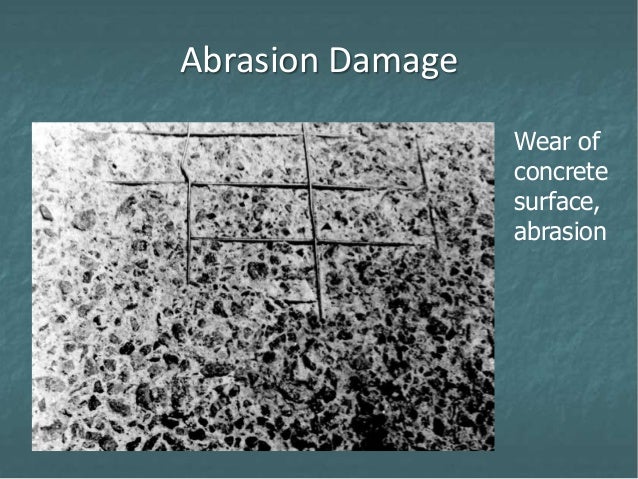 Abrasion Damage

Wear of concrete surface, abrasion